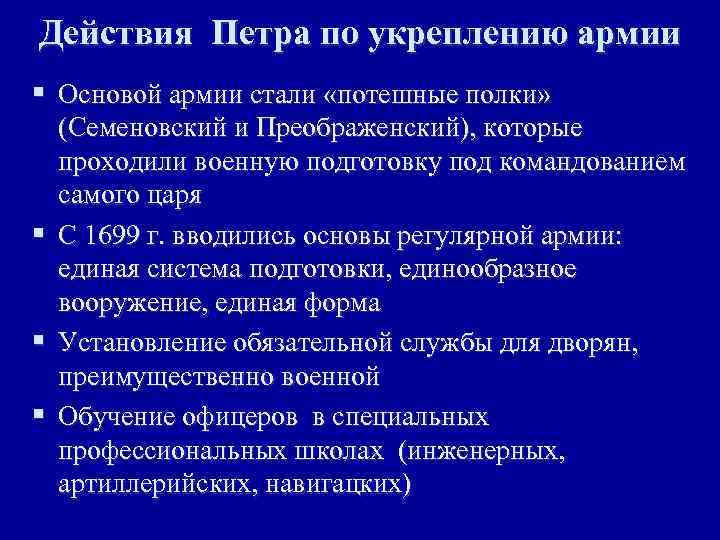 Действия Петра по укреплению армии

▪ Основой армии стали «потешные полки» (Семеновский и Преображенский), которые проходили военную подготовку под командованием самого царя

▪ С 1699 г. вводились основы регулярной армии: единая система подготовки, единообразное вооружение, единая форма

▪ Установление обязательной службы для дворян, преимущественно военной

▪ Обучение офицеров в специальных профессиональных школах (инженерных, артиллерийских, навигацких)